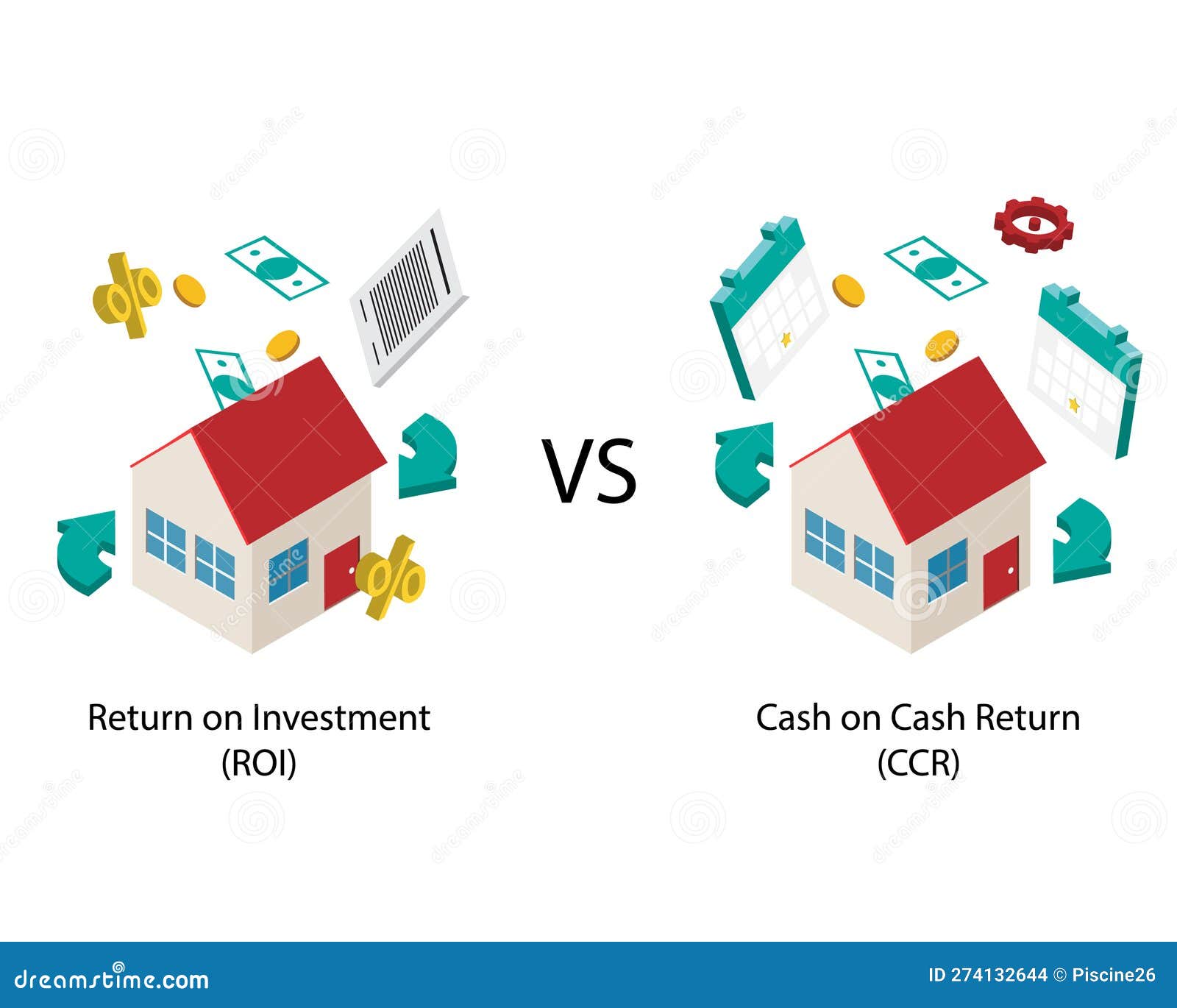 VS

Return on Investment
(ROI)

Cash on Cash Return
(CCR)

dreamstime.com

ID 274132644 © Piscine26